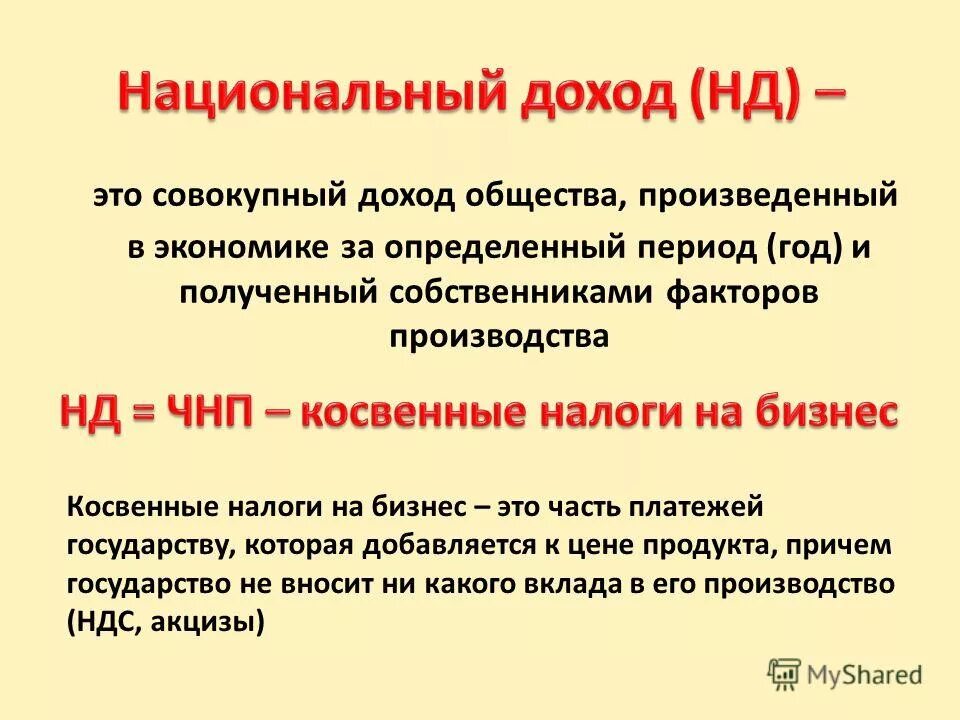 Национальный доход (НД) –

это совокупный доход общества, произведенный в экономике за определенный период (год) и полученный собственниками факторов производства

НД = ЧНП – косвенные налоги на бизнес

Косвенные налоги на бизнес – это часть платежей государству, которая добавляется к цене продукта, причем государство не вносит ни какого вклада в его производство (НДС, акцизы)

MyShared